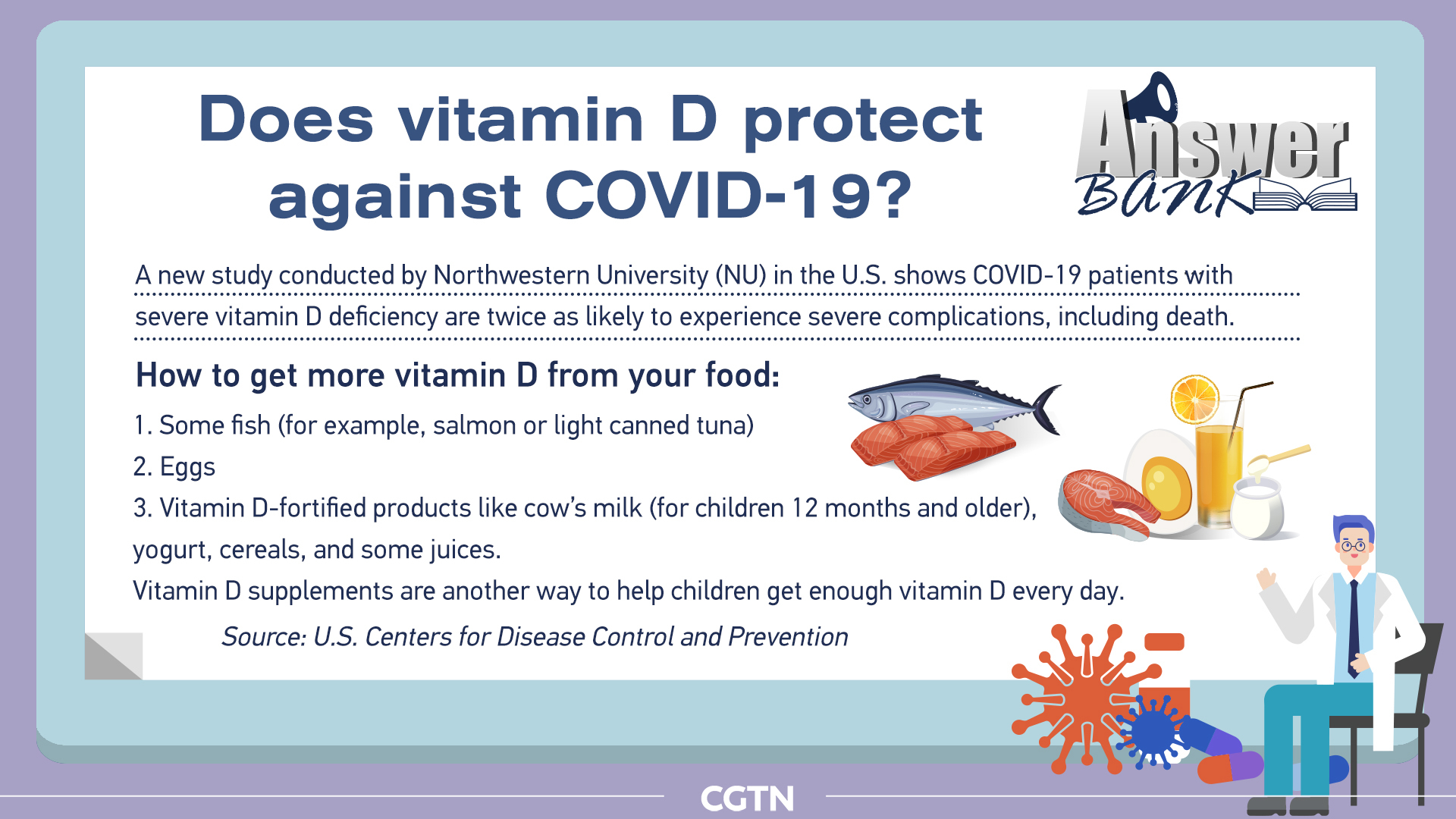 Does vitamin D protect against COVID-19?

Answer Bank

A new study conducted by Northwestern University (NU) in the U.S. shows COVID-19 patients with severe vitamin D deficiency are twice as likely to experience severe complications, including death.

How to get more vitamin D from your food:

1. Some fish (for example, salmon or light canned tuna)

2. Eggs

3. Vitamin D-fortified products like cow's milk (for children 12 months and older), yogurt, cereals, and some juices.

Vitamin D supplements are another way to help children get enough vitamin D every day.

Source: U.S. Centers for Disease Control and Prevention

CGTN